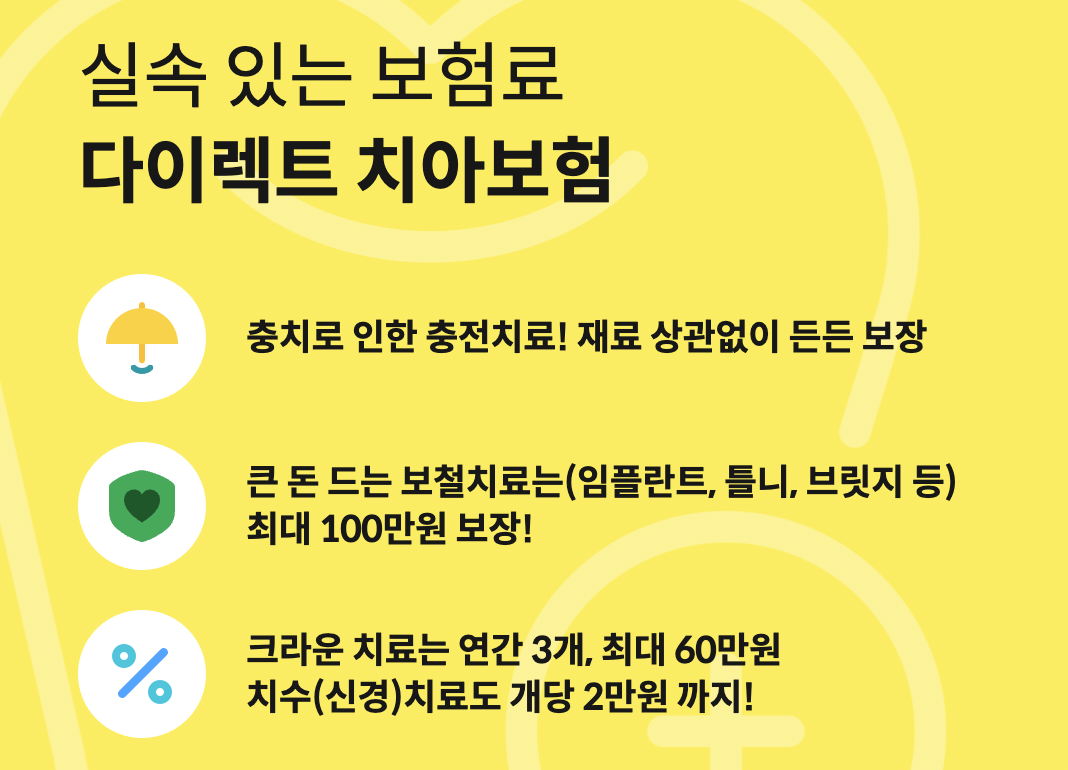 실속 있는 보험료
다이렉트 치아보험

충치로 인한 충전치료! 재료 상관없이 든든 보장

큰 돈 드는 보철치료는(임플란트, 틀니, 브릿지 등) 최대 100만원 보장!

크라운 치료는 연간 3개, 최대 60만원 치수(신경)치료도 개당 2만원 까지!